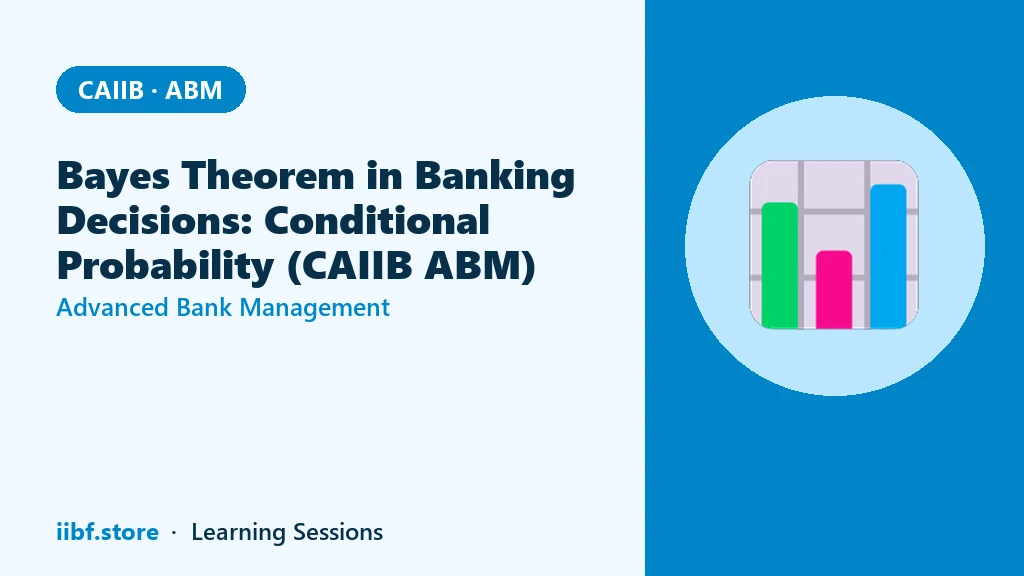 CAIIB · ABM

Bayes Theorem in Banking Decisions: Conditional Probability (CAIIB ABM)

Advanced Bank Management

iibf.store · Learning Sessions